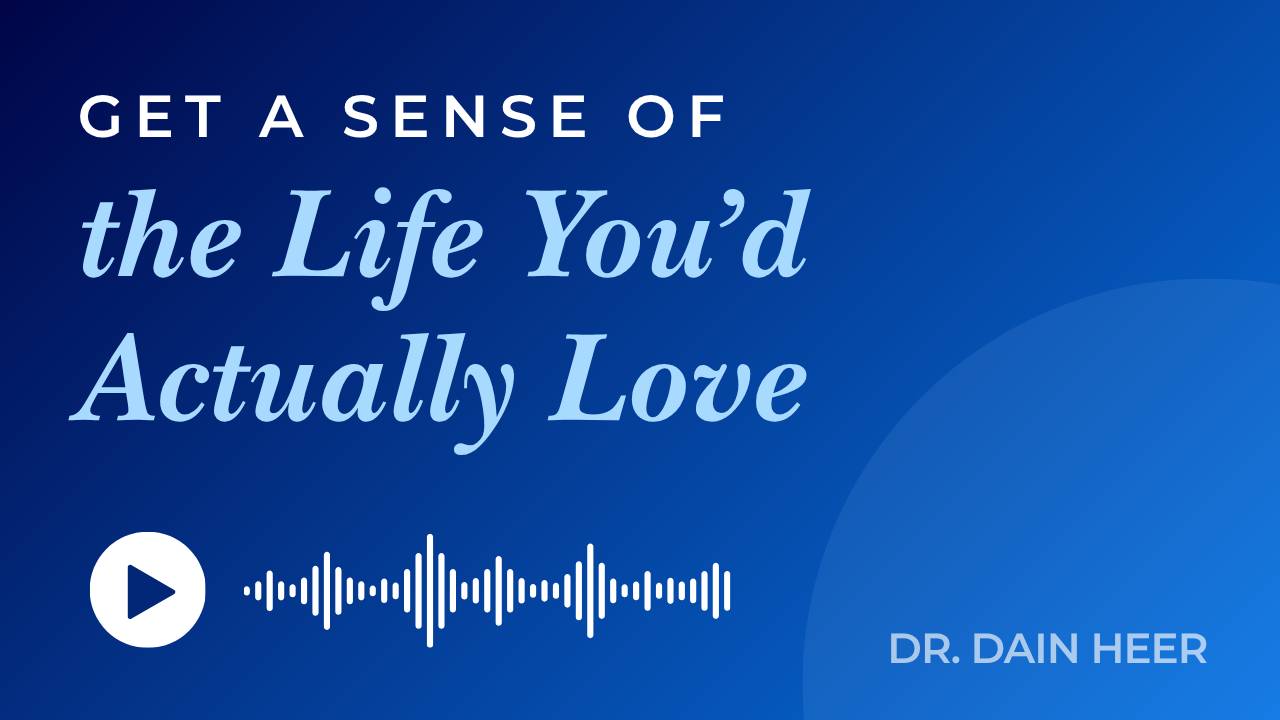 GET A SENSE OF
the Life You'd Actually Love

DR. DAIN HEER